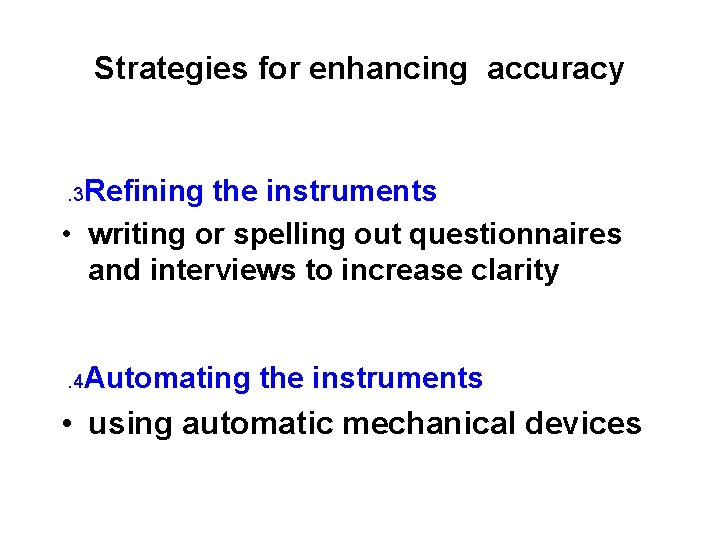 Strategies for enhancing  accuracy

.3Refining the instruments

• writing or spelling out questionnaires and interviews to increase clarity

.4Automating the instruments

• using automatic mechanical devices